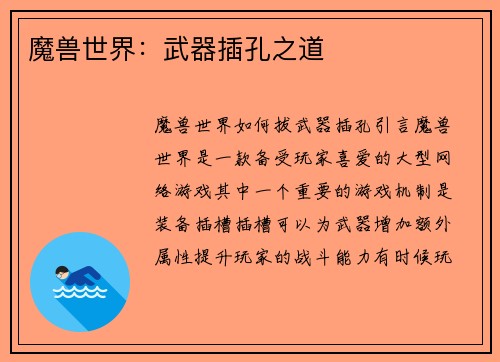 魔兽世界：武器插孔之道

魔兽世界如何拔武器插孔引言魔兽世界是一款备受玩家喜爱的大型网络游戏其中一个重要的游戏机制是装备插槽插槽可以为武器增加额外属性提升玩家的战斗能力有时候玩